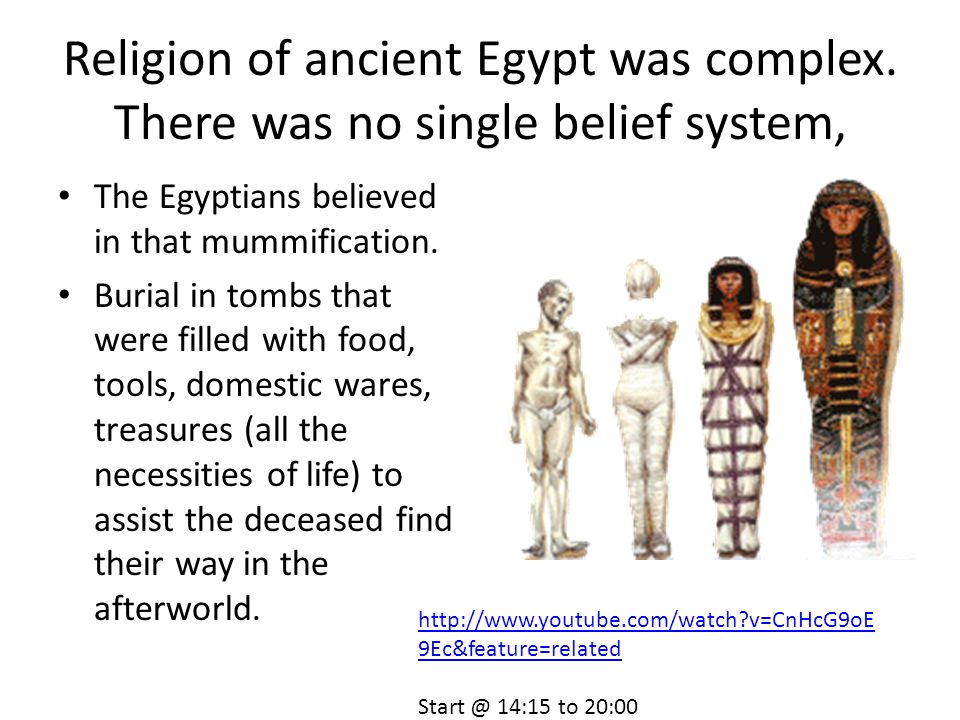 Religion of ancient Egypt was complex. There was no single belief system,

• The Egyptians believed in that mummification.

• Burial in tombs that were filled with food, tools, domestic wares, treasures (all the necessities of life) to assist the deceased find their way in the afterworld.

http://www.youtube.com/watch?v=CnHcG9oE9Ec&feature=related

Start @ 14:15 to 20:00